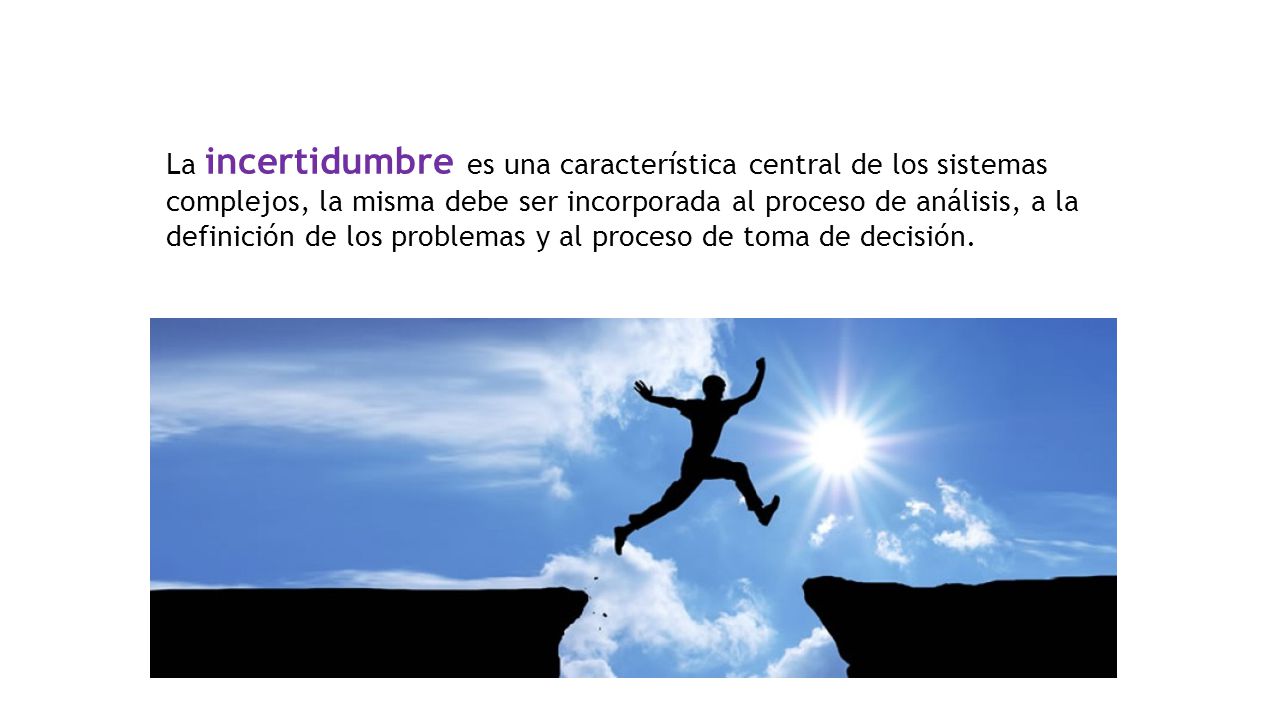 La incertidumbre es una característica central de los sistemas complejos, la misma debe ser incorporada al proceso de análisis, a la definición de los problemas y al proceso de toma de decisión.